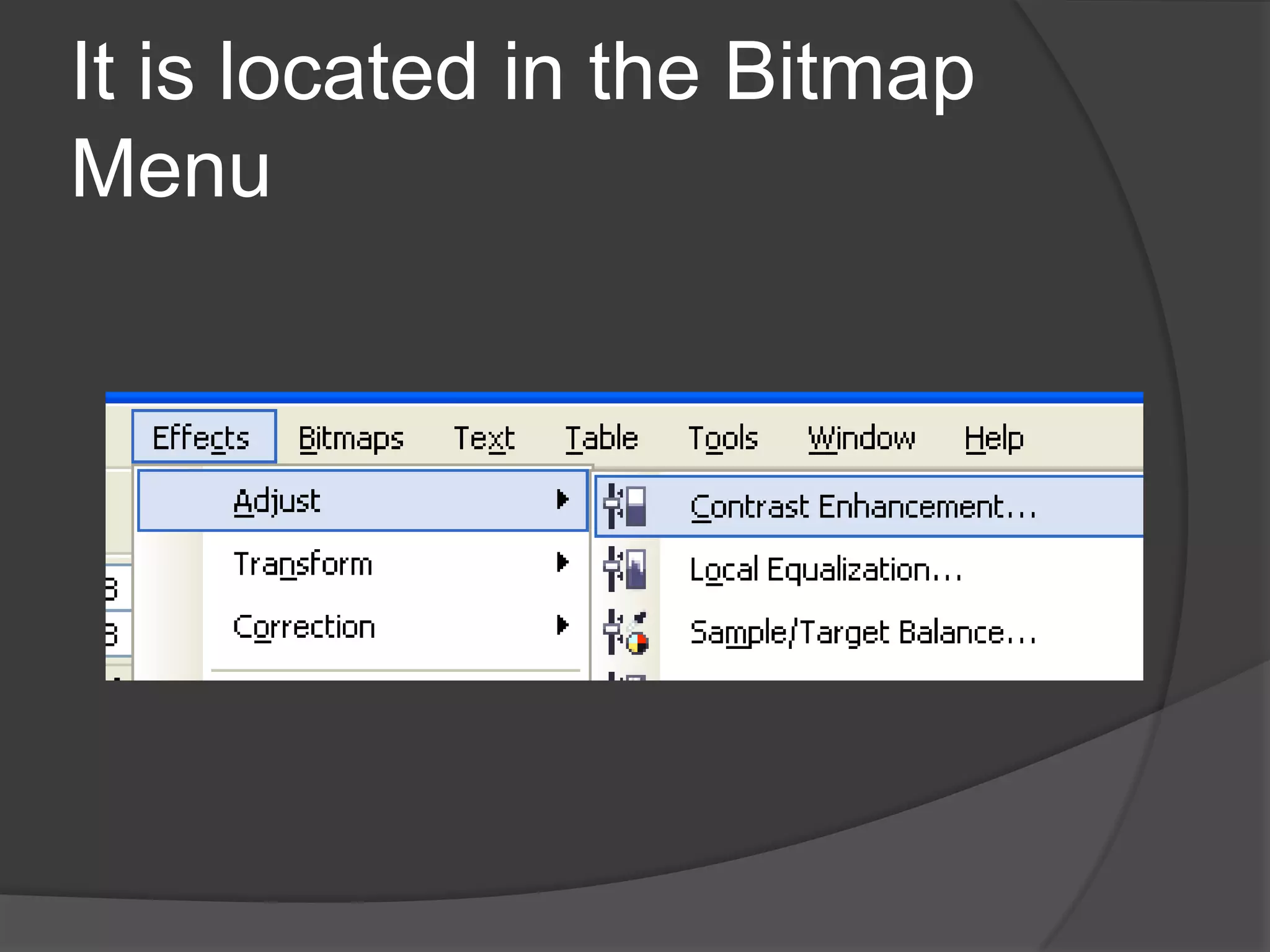 It is located in the Bitmap Menu

Effects Bitmaps Text Table Tools Window Help

Adjust
Transform
Correction

Contrast Enhancement...
Local Equalization...
Sample/Target Balance...